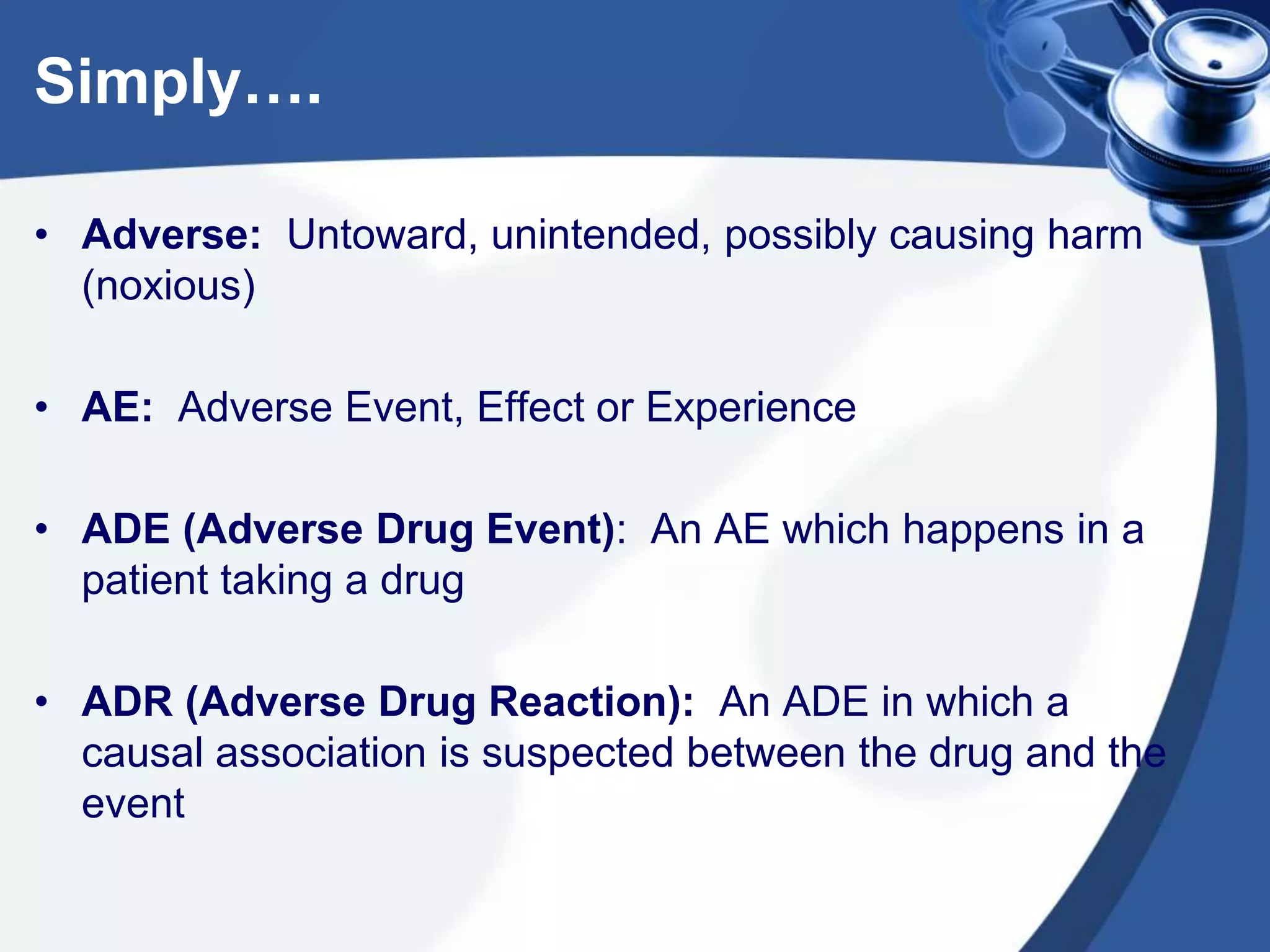 Simply….

• Adverse: Untoward, unintended, possibly causing harm (noxious)

• AE: Adverse Event, Effect or Experience

• ADE (Adverse Drug Event): An AE which happens in a patient taking a drug

• ADR (Adverse Drug Reaction): An ADE in which a causal association is suspected between the drug and the event